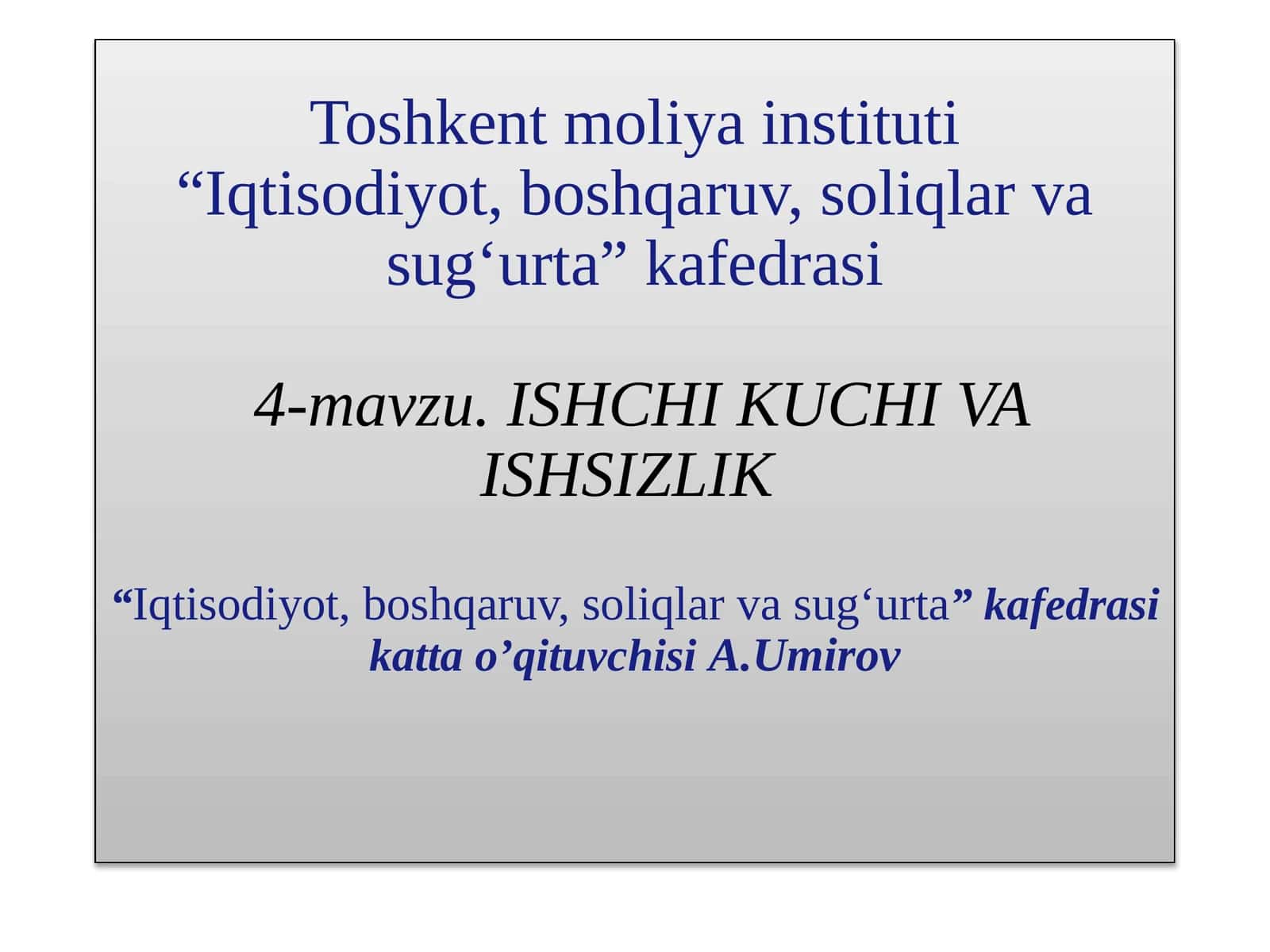 Toshkent moliya instituti
“Iqtisodiyot, boshqaruv, soliqlar va sug‘urta” kafedrasi

4-mavzu. ISHCHI KUCHI VA ISHSIZLIK

“Iqtisodiyot, boshqaruv, soliqlar va sug‘urta” kafedrasi katta o’qituvchisi A.Umirov